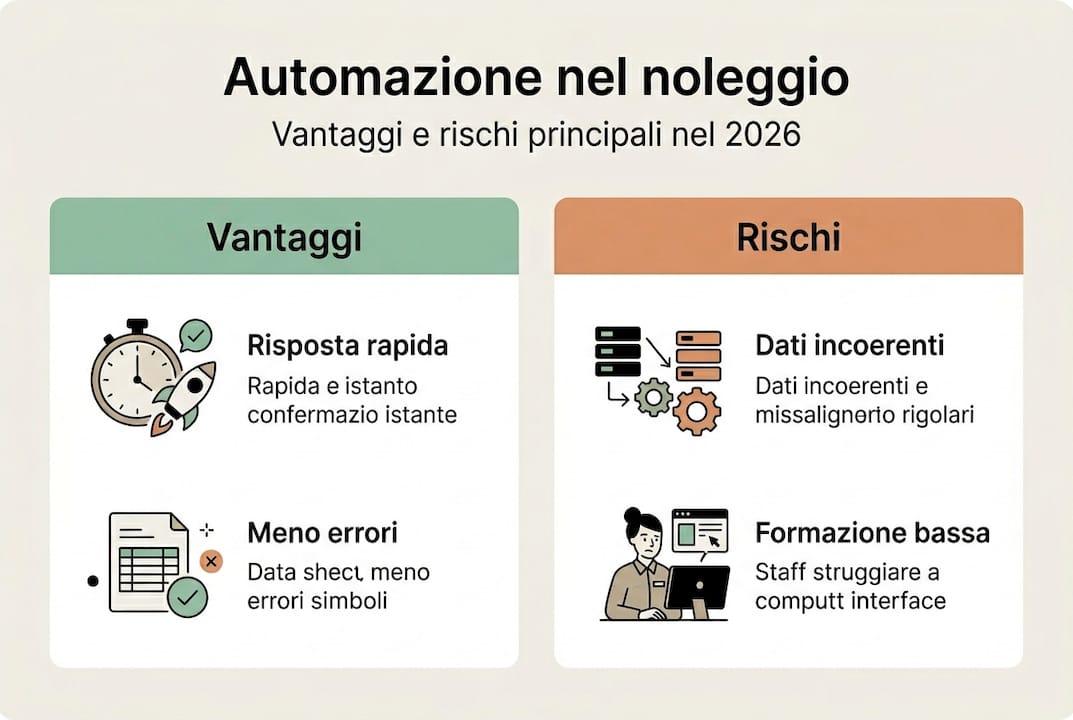 Automazione nel noleggio

Vantaggi e rischi principali nel 2026

Vantaggi

Risposta rapida

Rapida e istanto confermazio istante

Meno errori

Data shect, meno errori simboli

Rischi

Dati incoerenti

Dati incoerenti e missalignerto rigolari

Formazione bassa

Staff struggiare a computt interface